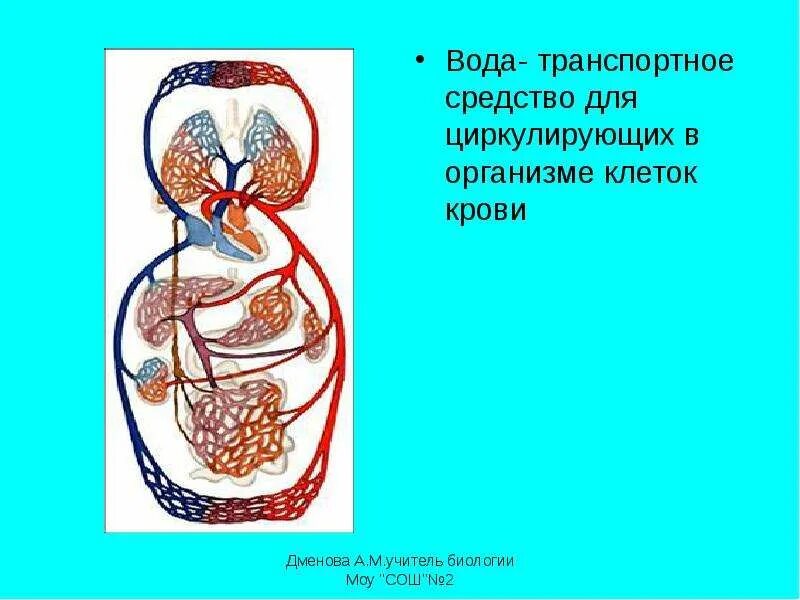 • Вода- транспортное средство для циркулирующих в организме клеток крови

Дменова А.М.учитель биологии
Моу "СОШ"№2